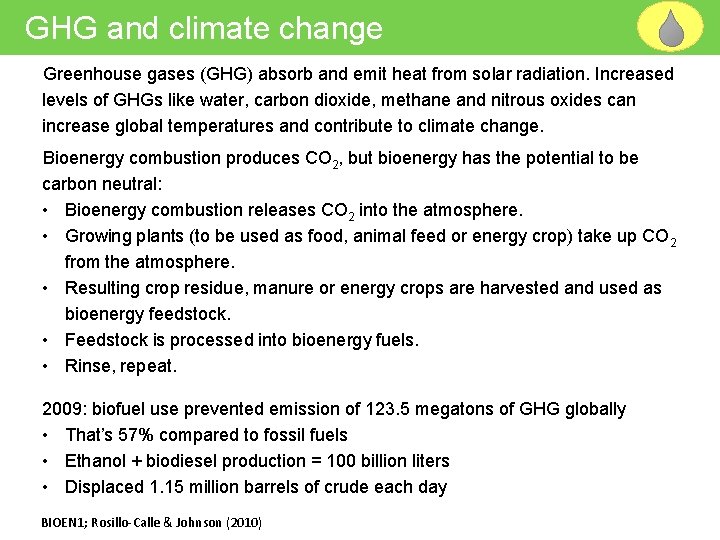 GHG and climate change

Greenhouse gases (GHG) absorb and emit heat from solar radiation. Increased levels of GHGs like water, carbon dioxide, methane and nitrous oxides can increase global temperatures and contribute to climate change.

Bioenergy combustion produces $CO_2$, but bioenergy has the potential to be carbon neutral:
• Bioenergy combustion releases $CO_2$ into the atmosphere.
• Growing plants (to be used as food, animal feed or energy crop) take up $CO_2$ from the atmosphere.
• Resulting crop residue, manure or energy crops are harvested and used as bioenergy feedstock.
• Feedstock is processed into bioenergy fuels.
• Rinse, repeat.

2009: biofuel use prevented emission of 123.5 megatons of GHG globally
• That's 57% compared to fossil fuels
• Ethanol + biodiesel production = 100 billion liters
• Displaced 1.15 million barrels of crude each day

BIOEN1; Rosillo-Calle & Johnson (2010)